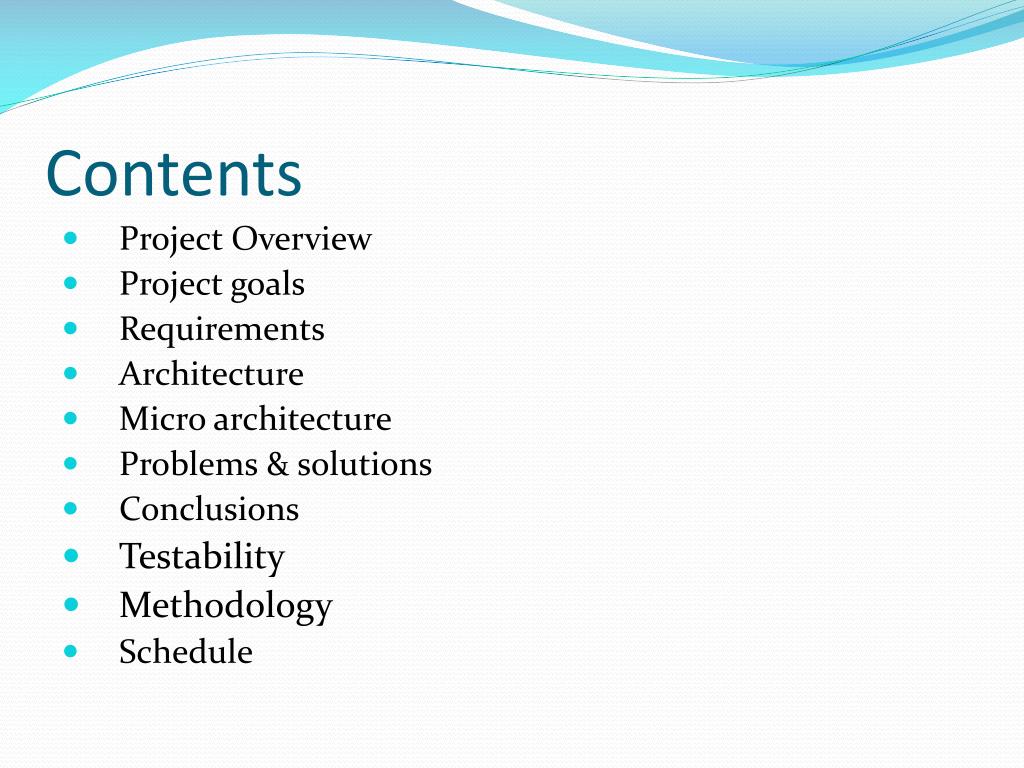 Contents

- Project Overview
- Project goals
- Requirements
- Architecture
- Micro architecture
- Problems & solutions
- Conclusions
- Testability
- Methodology
- Schedule